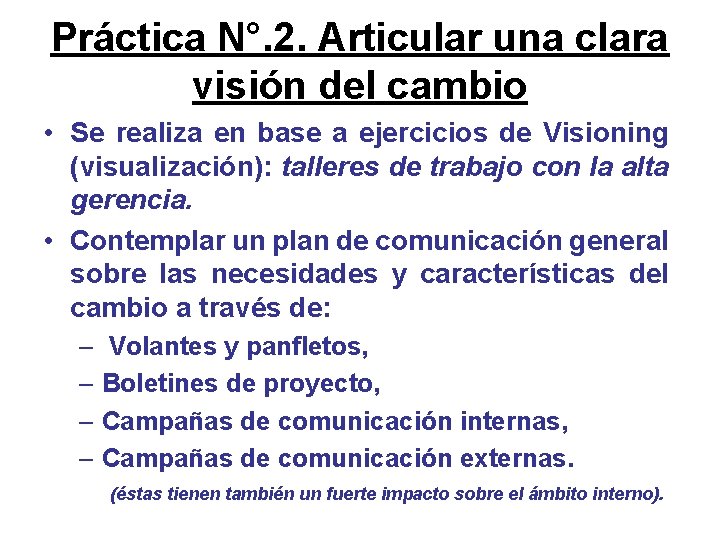 Práctica N°.2. Articular una clara visión del cambio

• Se realiza en base a ejercicios de Visioning (visualización): talleres de trabajo con la alta gerencia.

• Contemplar un plan de comunicación general sobre las necesidades y características del cambio a través de:

– Volantes y panfletos,
– Boletines de proyecto,
– Campañas de comunicación internas,
– Campañas de comunicación externas.

(éstas tienen también un fuerte impacto sobre el ámbito interno).